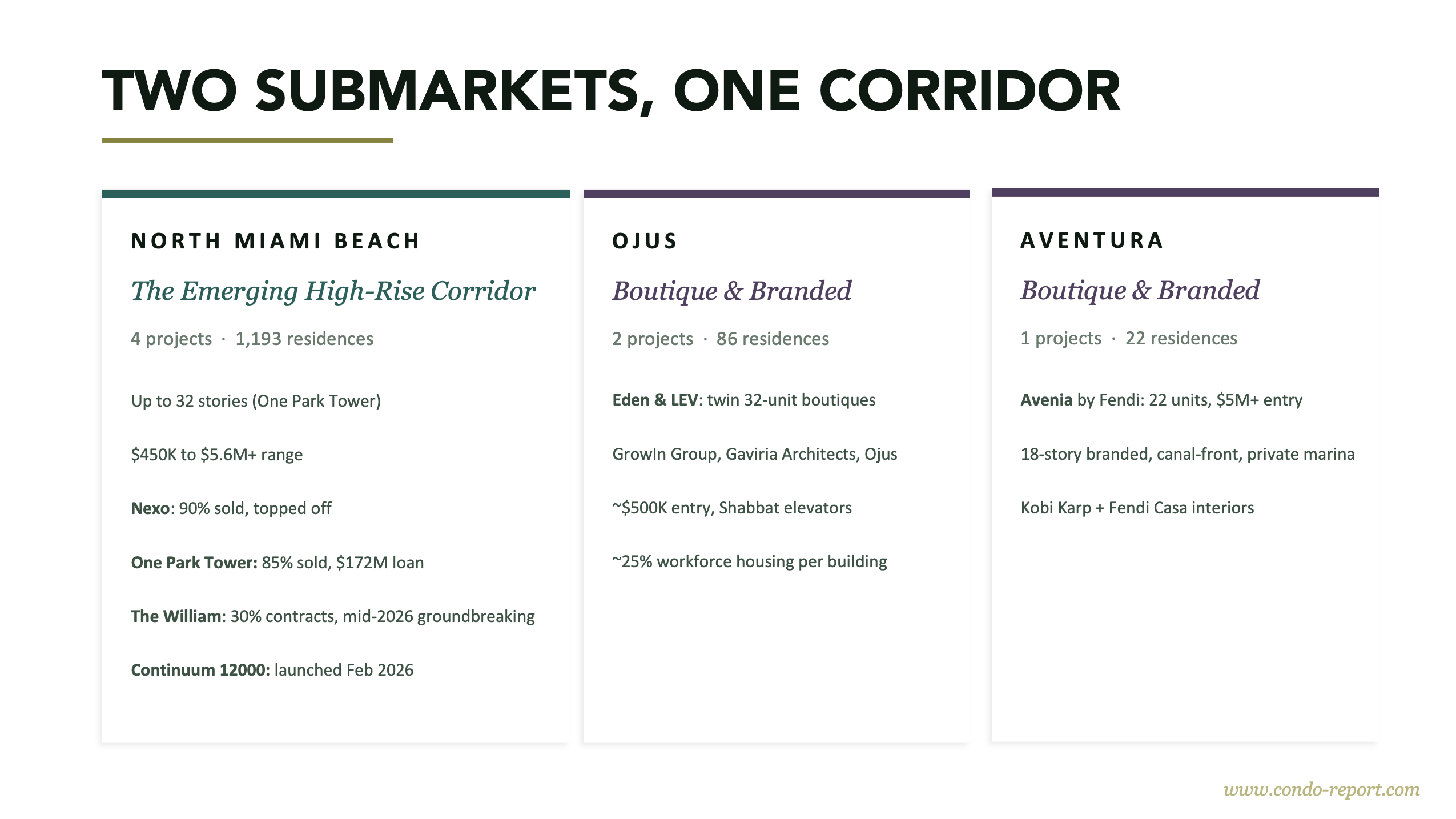 TWO SUBMARKETS, ONE CORRIDOR

NORTH MIAMI BEACH

The Emerging High-Rise Corridor

4 projects · 1,193 residences

Up to 32 stories (One Park Tower)

\$450K to \$5.6M+ range

Nexo: 90% sold, topped off

One Park Tower: 85% sold, \$172M loan

The William: 30% contracts, mid-2026 groundbreaking

Continuum 12000: launched Feb 2026

OJUS

Boutique & Branded

2 projects · 86 residences

Eden & LEV: twin 32-unit boutiques

GrowIn Group, Gaviria Architects, Ojus

~\$500K entry, Shabbat elevators

~25% workforce housing per building

AVENTURA

Boutique & Branded

1 projects · 22 residences

Avenia by Fendi: 22 units, \$5M+ entry

18-story branded, canal-front, private marina

Kobi Karp + Fendi Casa interiors

www.condo-report.com